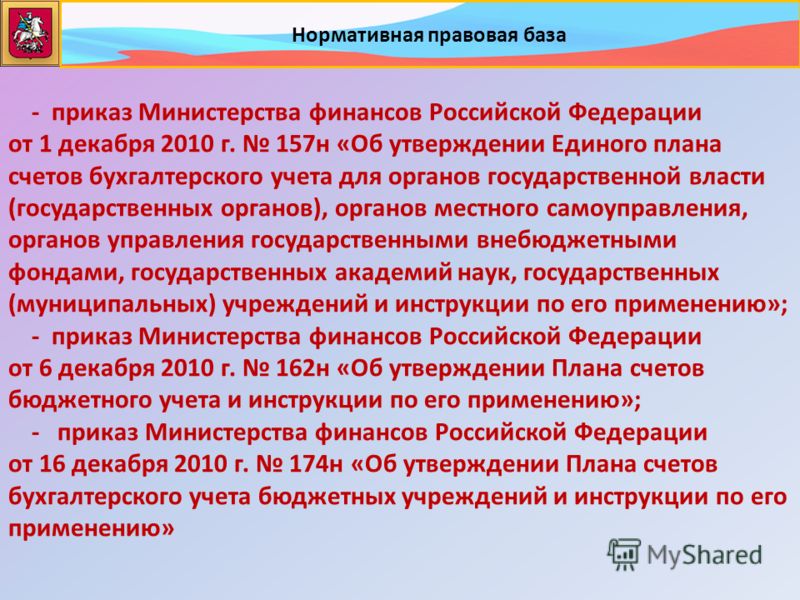 Нормативная правовая база

- приказ Министерства финансов Российской Федерации от 1 декабря 2010 г. № 157н «Об утверждении Единого плана счетов бухгалтерского учета для органов государственной власти (государственных органов), органов местного самоуправления, органов управления государственными внебюджетными фондами, государственных академий наук, государственных (муниципальных) учреждений и инструкции по его применению»;

- приказ Министерства финансов Российской Федерации от 6 декабря 2010 г. № 162н «Об утверждении Плана счетов бюджетного учета и инструкции по его применению»;

- приказ Министерства финансов Российской Федерации от 16 декабря 2010 г. № 174н «Об утверждении Плана счетов бухгалтерского учета бюджетных учреждений и инструкции по его применению»

MyShared